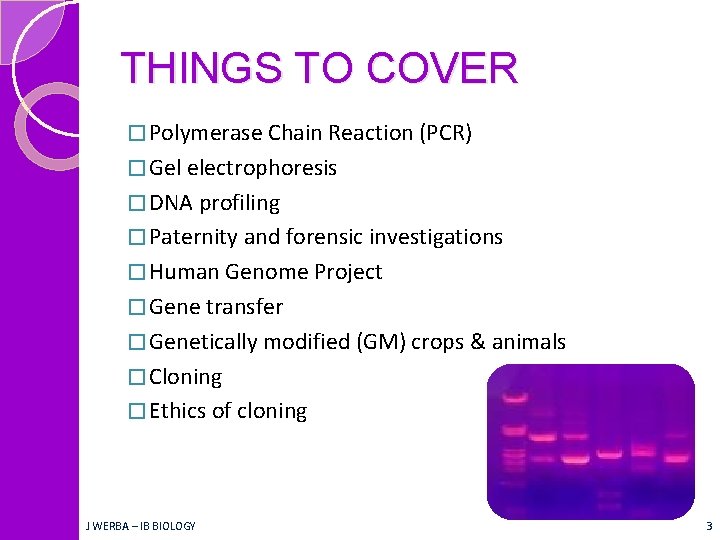 THINGS TO COVER

☐ Polymerase Chain Reaction (PCR)
☐ Gel electrophoresis
☐ DNA profiling
☐ Paternity and forensic investigations
☐ Human Genome Project
☐ Gene transfer
☐ Genetically modified (GM) crops & animals
☐ Cloning
☐ Ethics of cloning

J WERBA – IB BIOLOGY

3